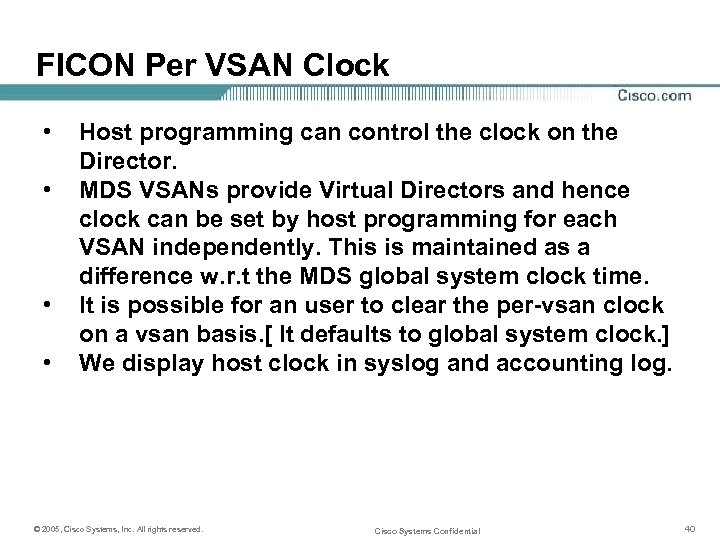 FICON Per VSAN Clock

Cisco.com

• Host programming can control the clock on the Director.
• MDS VSANs provide Virtual Directors and hence clock can be set by host programming for each VSAN independently. This is maintained as a difference w.r.t the MDS global system clock time.
• It is possible for an user to clear the per-vsan clock on a vsan basis.[ It defaults to global system clock.]
• We display host clock in syslog and accounting log.

© 2005, Cisco Systems, Inc. All rights reserved.

Cisco Systems Confidential

40